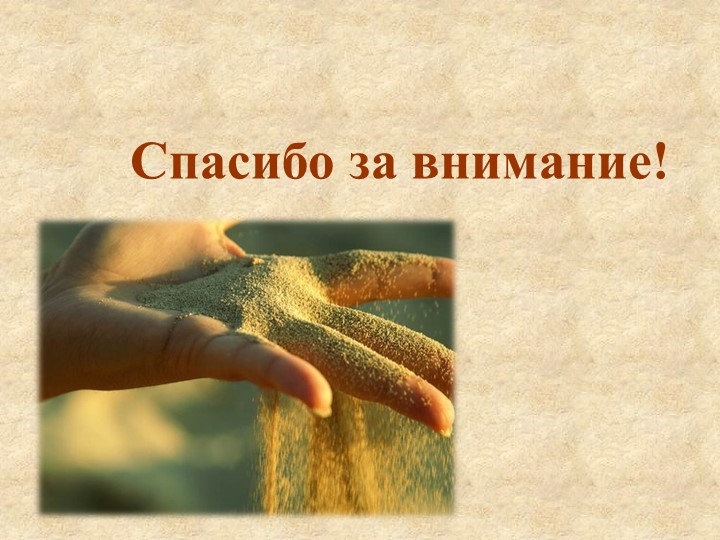 Спасибо за внимание!